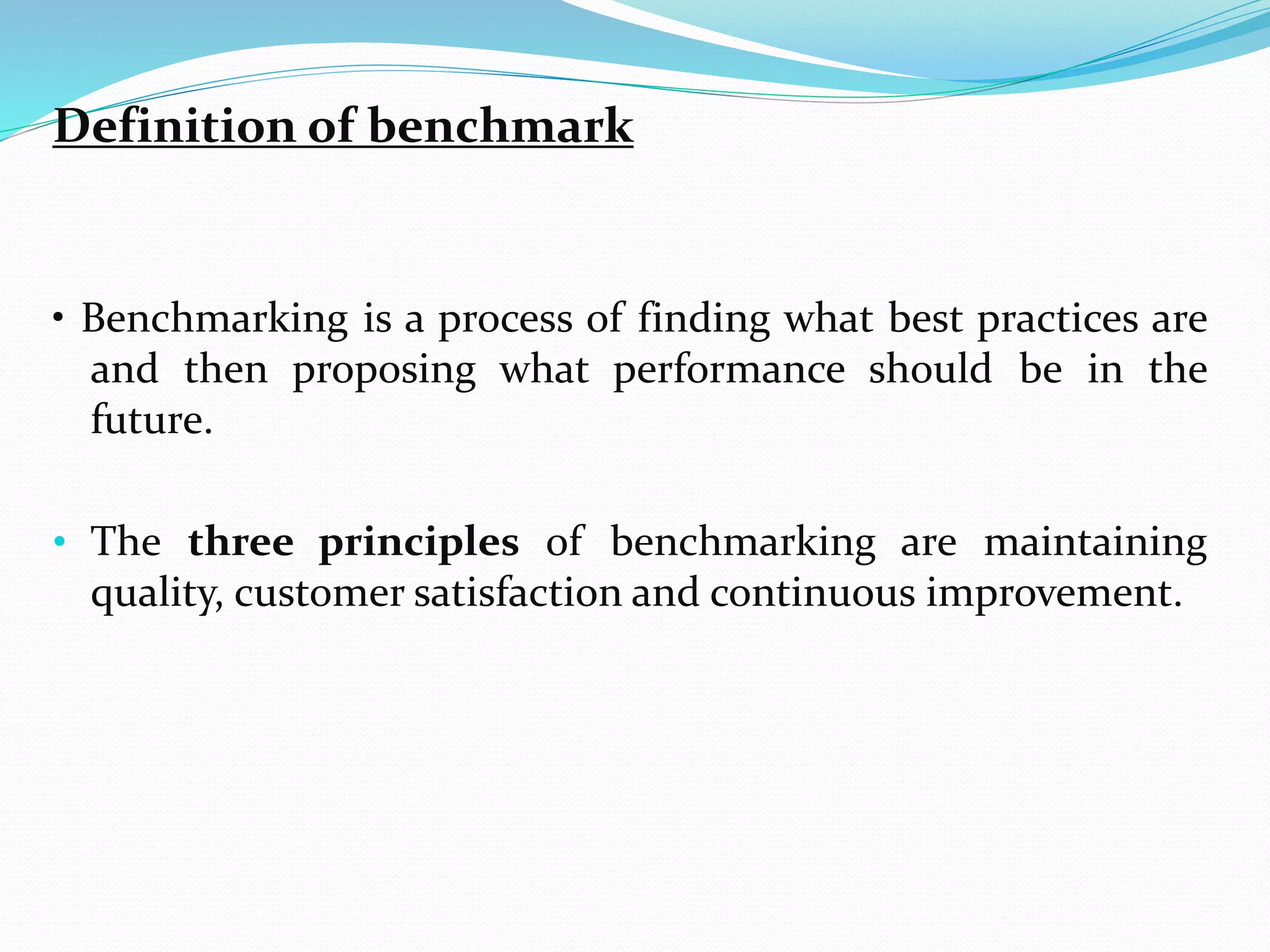 Definition of benchmark

• Benchmarking is a process of finding what best practices are and then proposing what performance should be in the future.

• The three principles of benchmarking are maintaining quality, customer satisfaction and continuous improvement.